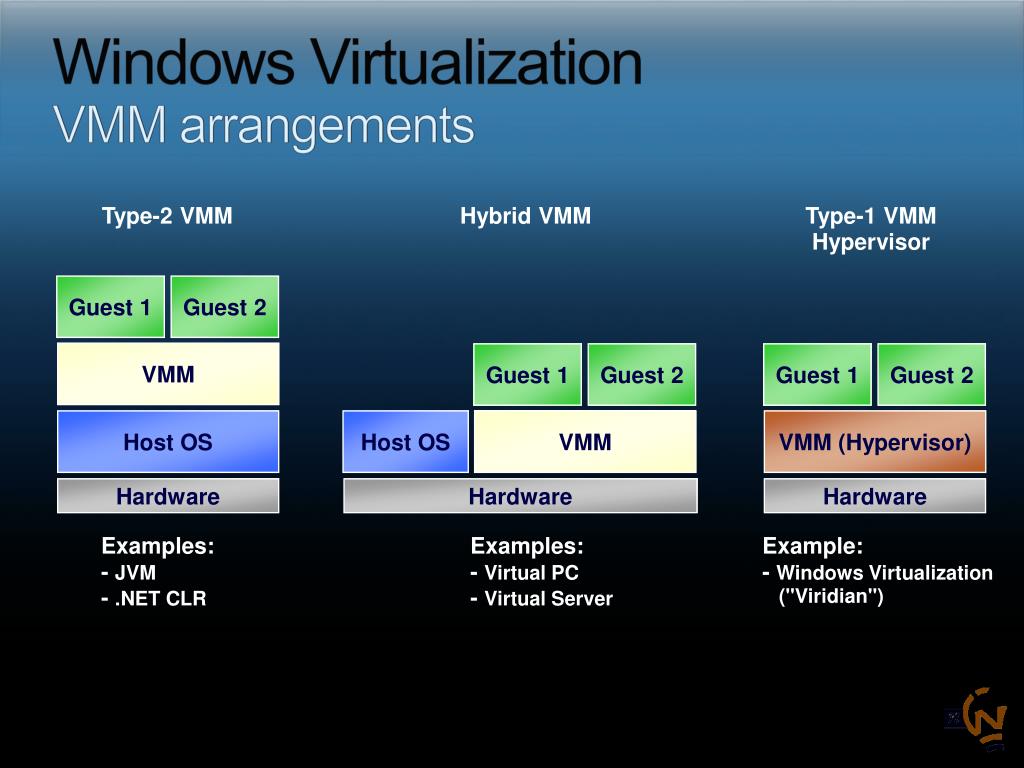 Windows Virtualization
VMM arrangements

Type-2 VMM

Guest 1
Guest 2
VMM
Host OS
Hardware

Examples:
- JVM
- .NET CLR

Hybrid VMM

Guest 1
Guest 2
Host OS
VMM
Hardware

Examples:
- Virtual PC
- Virtual Server

Type-1 VMM
Hypervisor

Guest 1
Guest 2
VMM (Hypervisor)
Hardware

Example:
- Windows Virtualization ("Viridian")